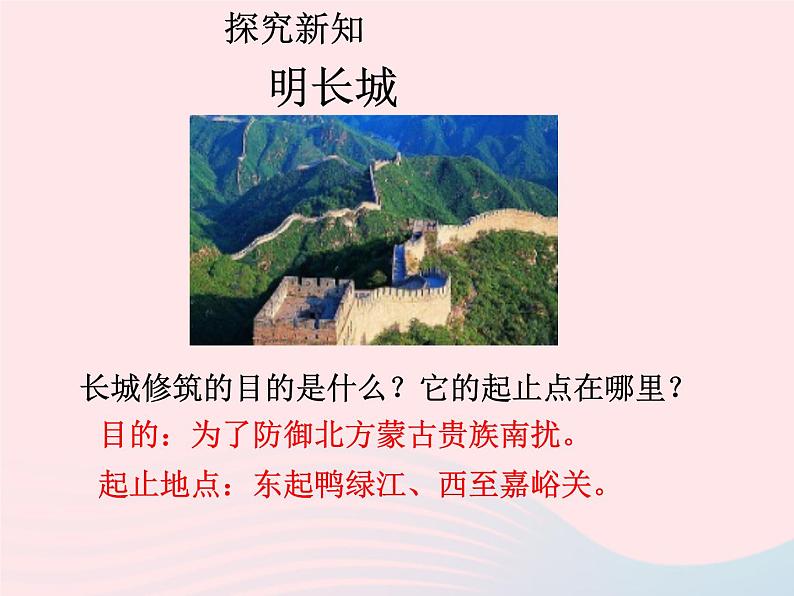 探究新知

明长城

长城修筑的目的是什么？它的起止点在哪里？

目的：为了防御北方蒙古贵族南扰。

起止地点：东起鸭绿江、西至嘉峪关。